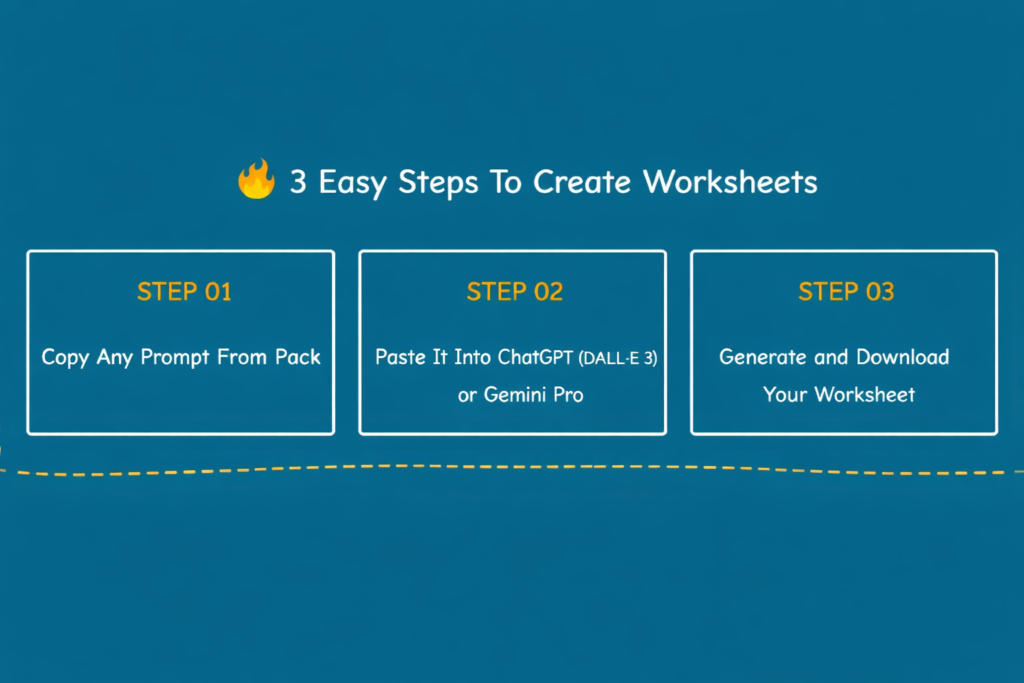 🔥 3 Easy Steps To Create Worksheets

STEP 01

Copy Any Prompt From Pack

STEP 02

Paste It Into ChatGPT (DALL-E 3) or Gemini Pro

STEP 03

Generate and Download Your Worksheet